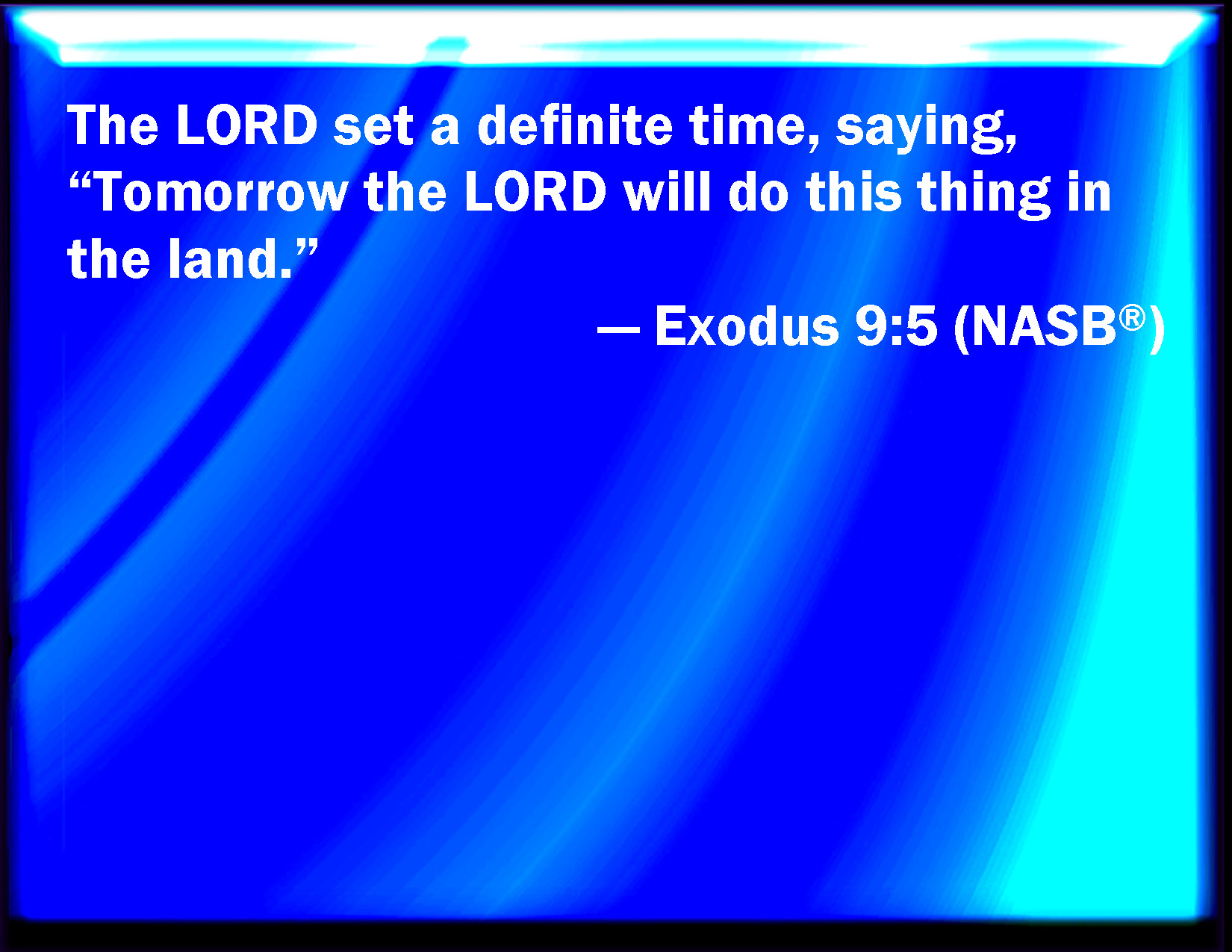 The LORD set a definite time, saying, “Tomorrow the LORD will do this thing in the land.”

— Exodus 9:5 (NASB®)